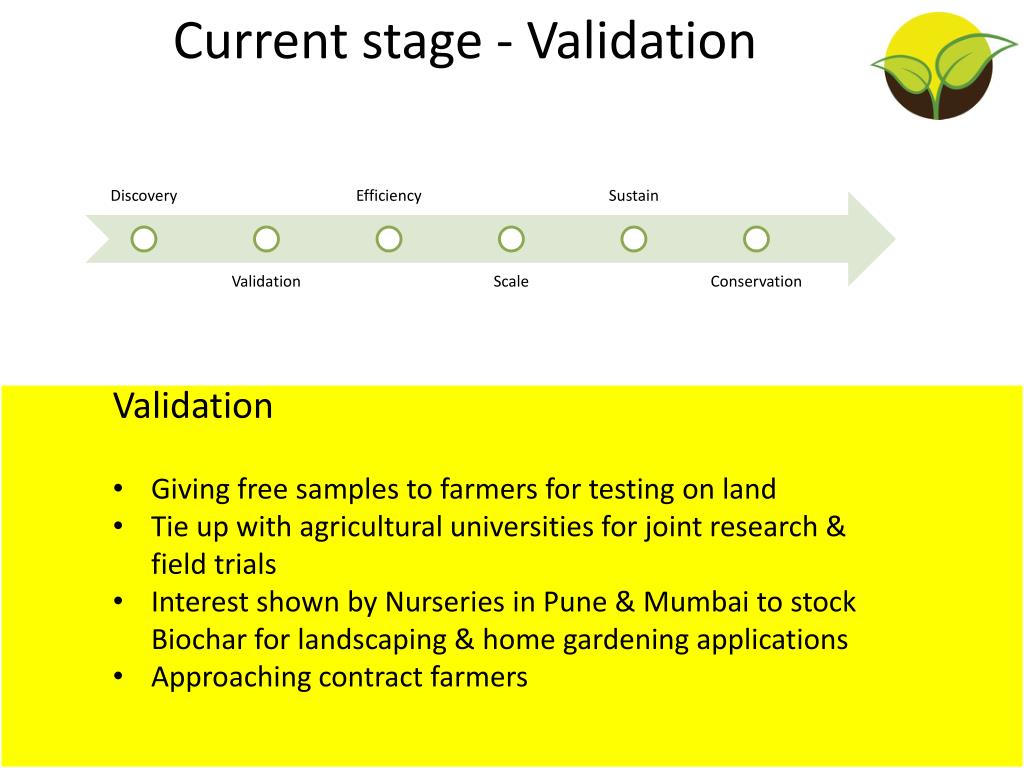 Current stage - Validation

Discovery
Validation
Efficiency
Scale
Sustain
Conservation

Validation

• Giving free samples to farmers for testing on land
• Tie up with agricultural universities for joint research & field trials
• Interest shown by Nurseries in Pune & Mumbai to stock Biochar for landscaping & home gardening applications
• Approaching contract farmers